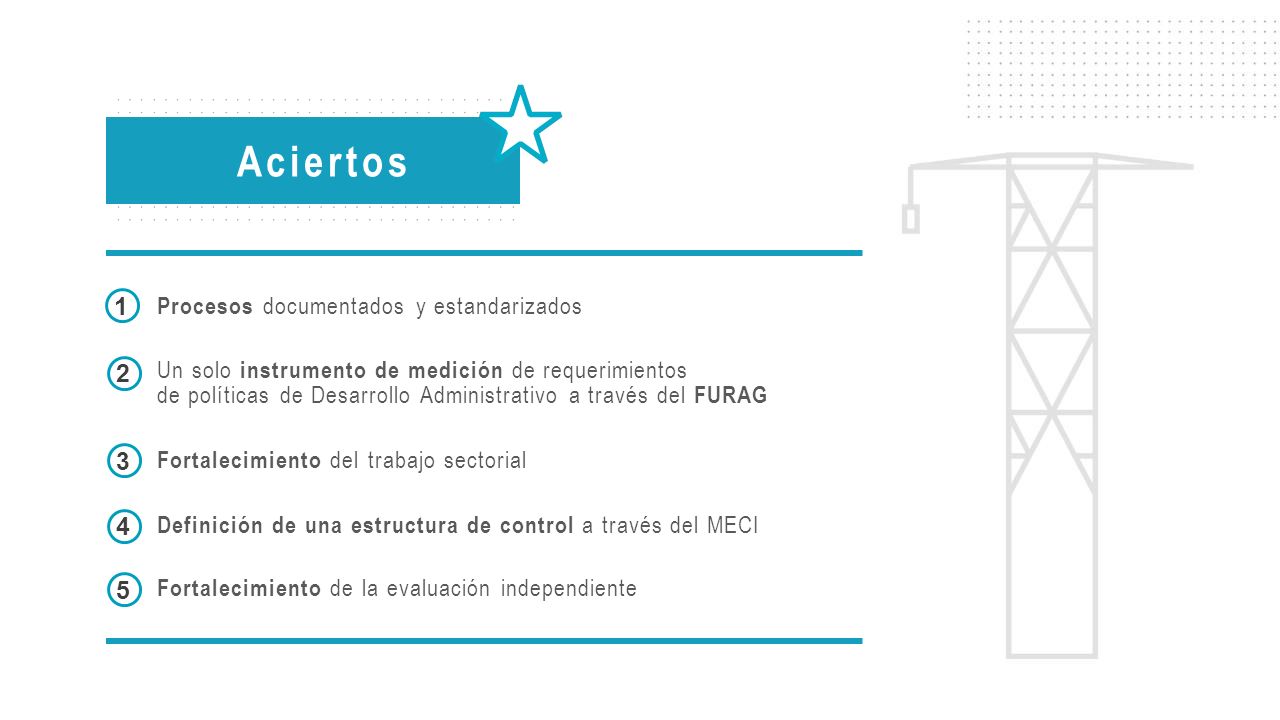 Aciertos

1 Procesos documentados y estandarizados

2 Un solo instrumento de medición de requerimientos de políticas de Desarrollo Administrativo a través del FURAG

3 Fortalecimiento del trabajo sectorial

4 Definición de una estructura de control a través del MECI

5 Fortalecimiento de la evaluación independiente